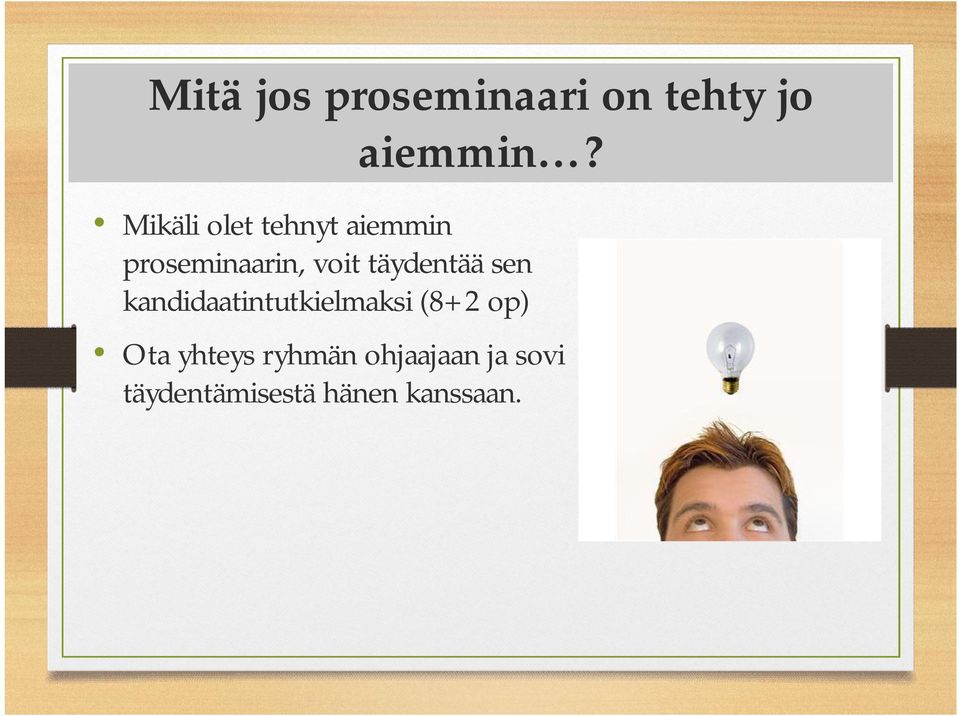 Mitä jos proseminaari on tehty jo aiemmin…?

• Mikäli olet tehnyt aiemmin proseminaarin, voit täydentää sen kandidaatintutkielmaksi (8+2 op)

• Ota yhteys ryhmän ohjaajaan ja sovi täydentämisestä hänen kanssaan.